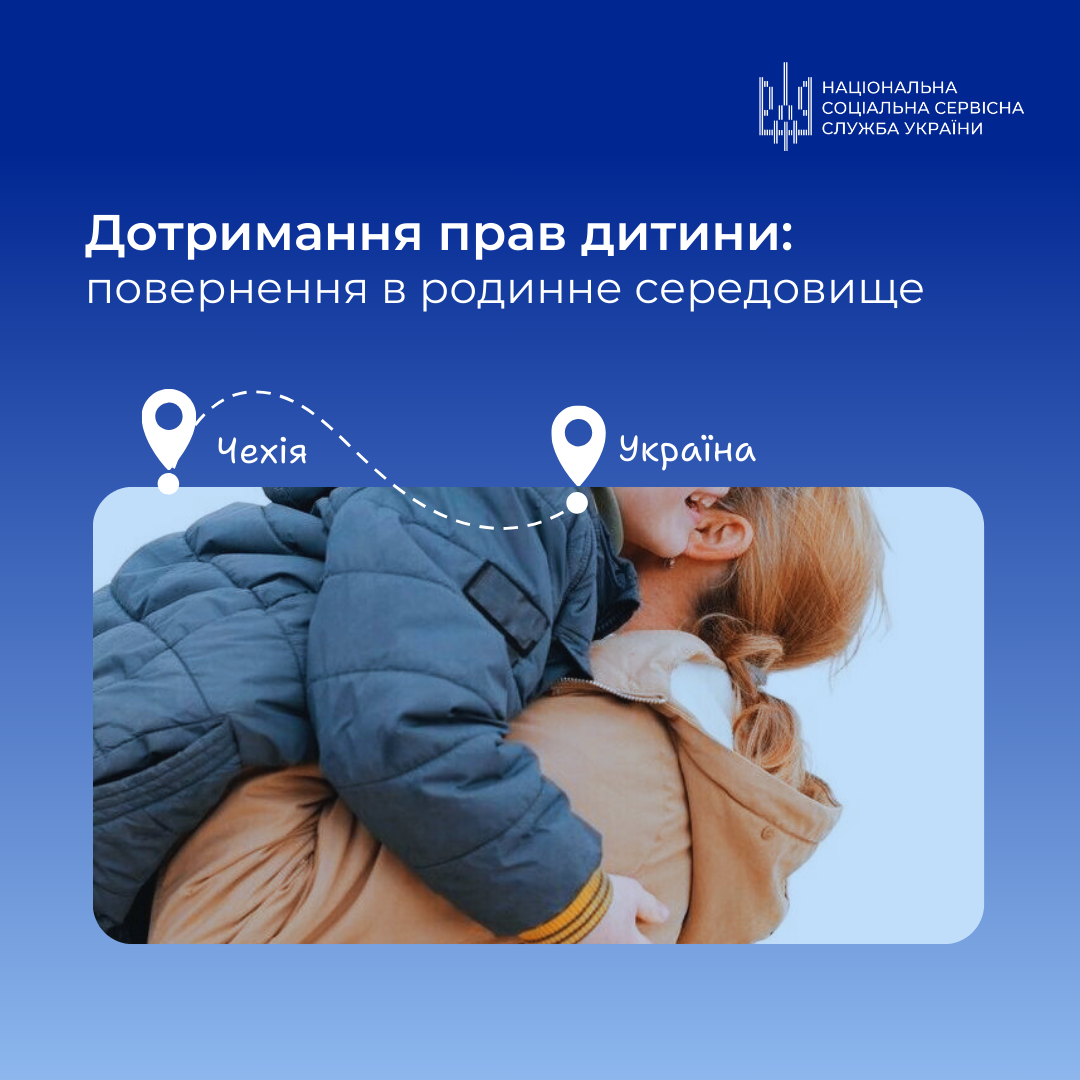 НАЦІОНАЛЬНА
СОЦІАЛЬНА СЕРВІСНА
СЛУЖБА УКРАЇНИ

Дотримання прав дитини:
повернення в родинне середовище

Чехія

Україна